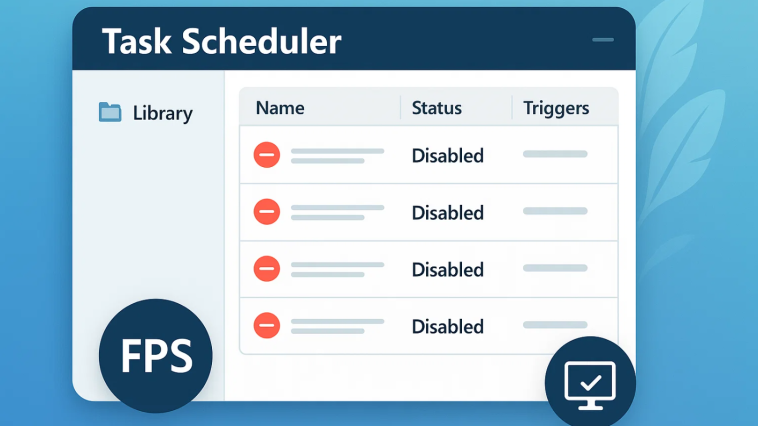 Task Scheduler

Library

| Name | Status | Triggers |
|---|---|---|
| | Disabled | |
| | Disabled | |
| | Disabled | |
| | Disabled | |

FPS